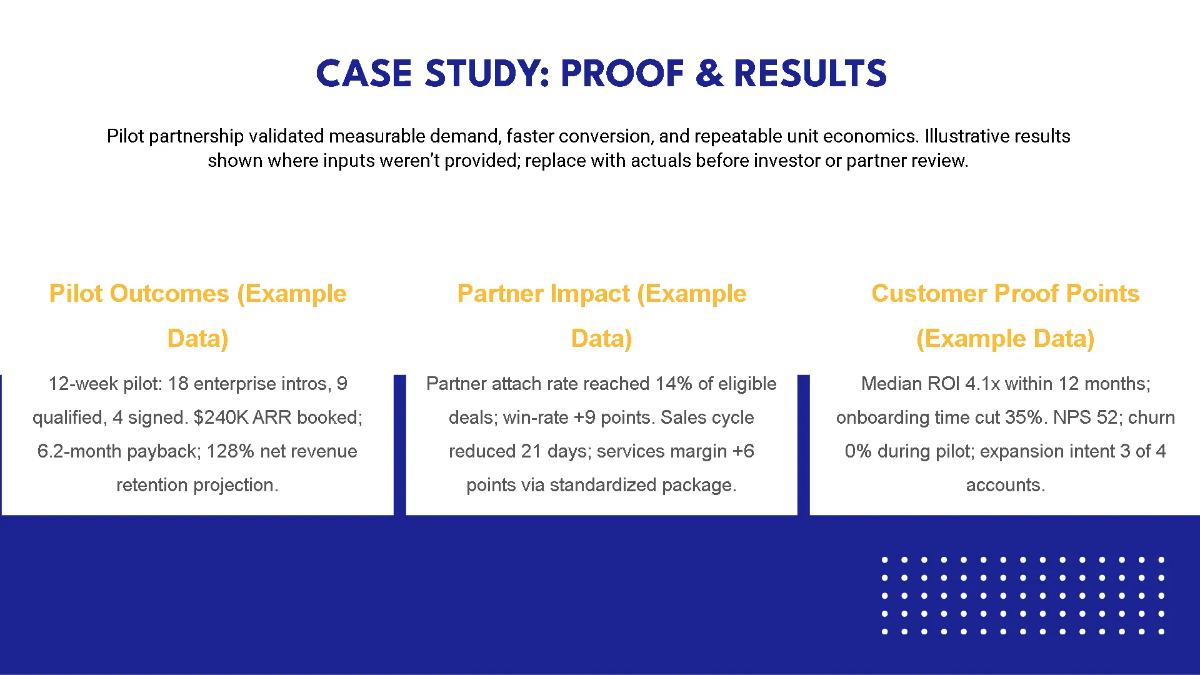 CASE STUDY: PROOF & RESULTS

Pilot partnership validated measurable demand, faster conversion, and repeatable unit economics. Illustrative results shown where inputs weren't provided; replace with actuals before investor or partner review.

Pilot Outcomes (Example Data)

12-week pilot: 18 enterprise intros, 9 qualified, 4 signed. $240K ARR booked; 6.2-month payback; 128% net revenue retention projection.

Partner Impact (Example Data)

Partner attach rate reached 14% of eligible deals; win-rate +9 points. Sales cycle reduced 21 days; services margin +6 points via standardized package.

Customer Proof Points (Example Data)

Median ROI 4.1x within 12 months; onboarding time cut 35%. NPS 52; churn 0% during pilot; expansion intent 3 of 4 accounts.